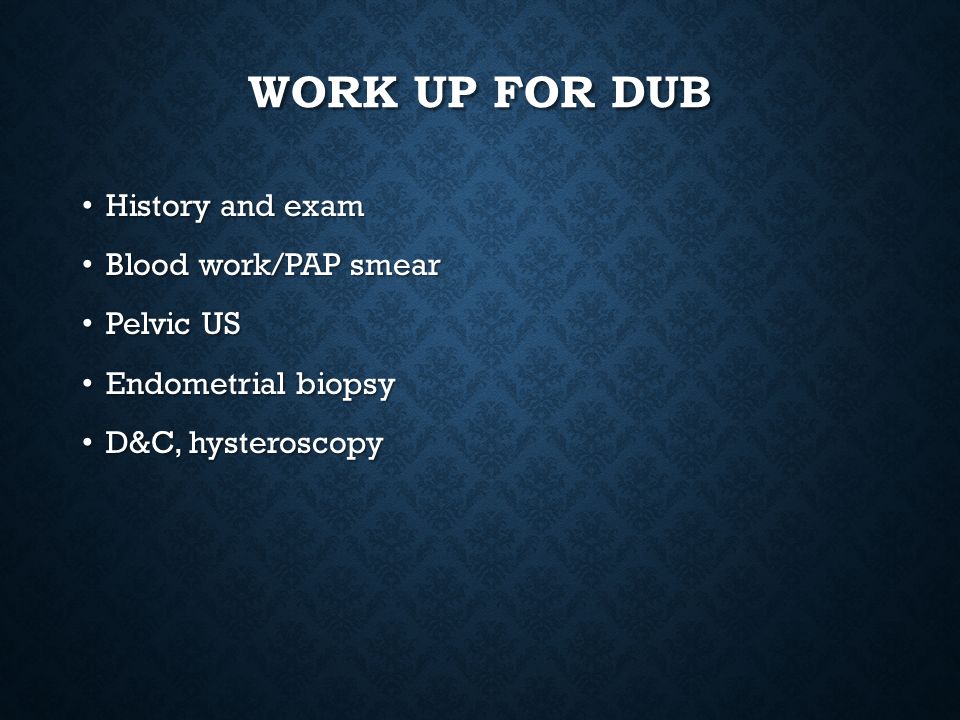 WORK UP FOR DUB

• History and exam
• Blood work/PAP smear
• Pelvic US
• Endometrial biopsy
• D&C, hysteroscopy